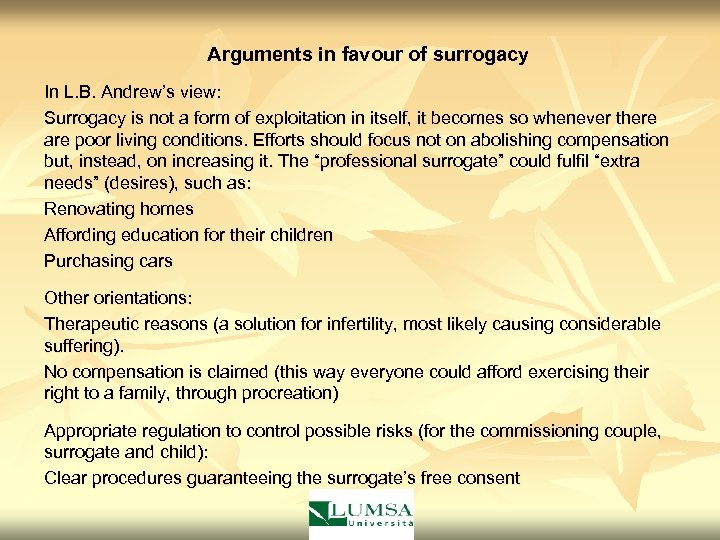 Arguments in favour of surrogacy

In L.B. Andrew's view:

Surrogacy is not a form of exploitation in itself, it becomes so whenever there are poor living conditions. Efforts should focus not on abolishing compensation but, instead, on increasing it. The "professional surrogate" could fulfil "extra needs" (desires), such as:

Renovating homes

Affording education for their children

Purchasing cars

Other orientations:

Therapeutic reasons (a solution for infertility, most likely causing considerable suffering).

No compensation is claimed (this way everyone could afford exercising their right to a family, through procreation)

Appropriate regulation to control possible risks (for the commissioning couple, surrogate and child):

Clear procedures guaranteeing the surrogate's free consent

LUMSA Università